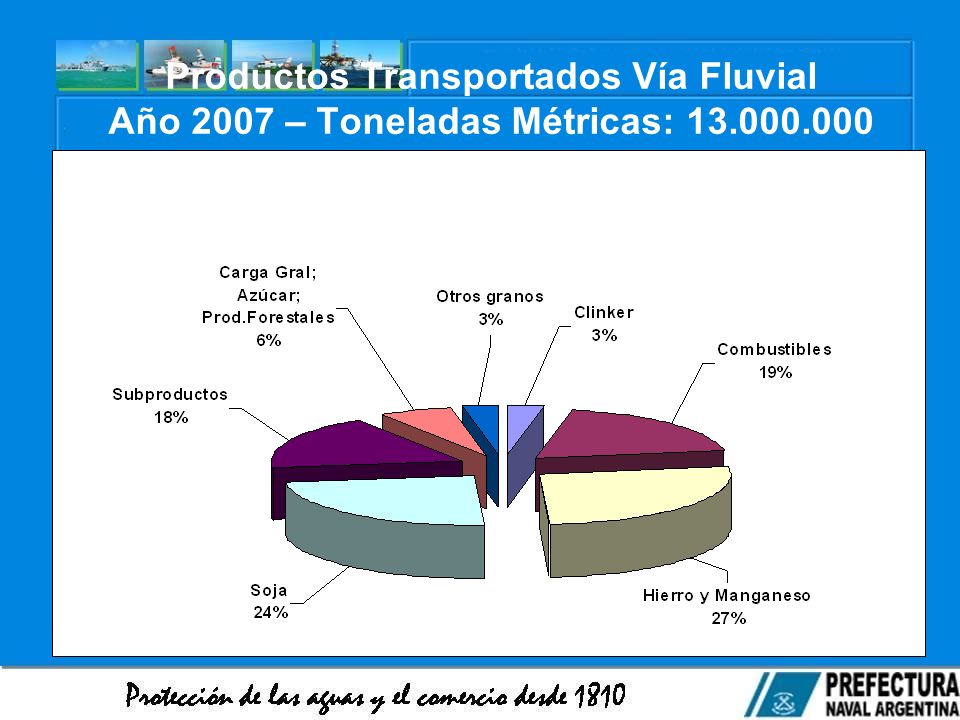 Productos Transportados Vía Fluvial
Año 2007 – Toneladas Métricas: 13.000.000

Carga Gral; Azúcar; Prod.Forestales 6%

Otros granos 3%

Clinker 3%

Combustibles 19%

Subproductos 18%

Soja 24%

Hierro y Manganeso 27%

Protección de las aguas y el comercio desde 1810

PREFECTURA NAVAL ARGENTINA